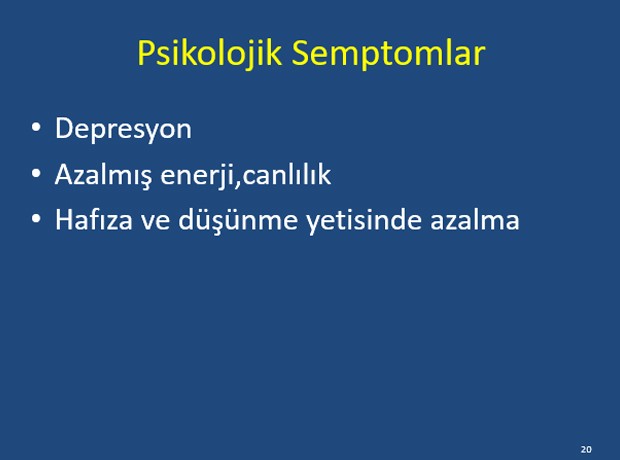 Psikolojik Semptomlar

• Depresyon
• Azalmış enerji,canlılık
• Hafıza ve düşünme yetisinde azalma

20